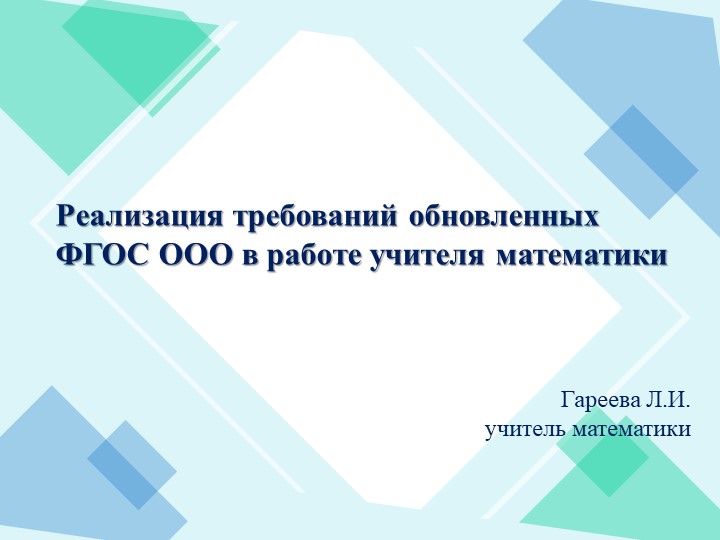 Реализация требований обновленных ФГОС ООО в работе учителя математики

Гареева Л.И.
учитель математики